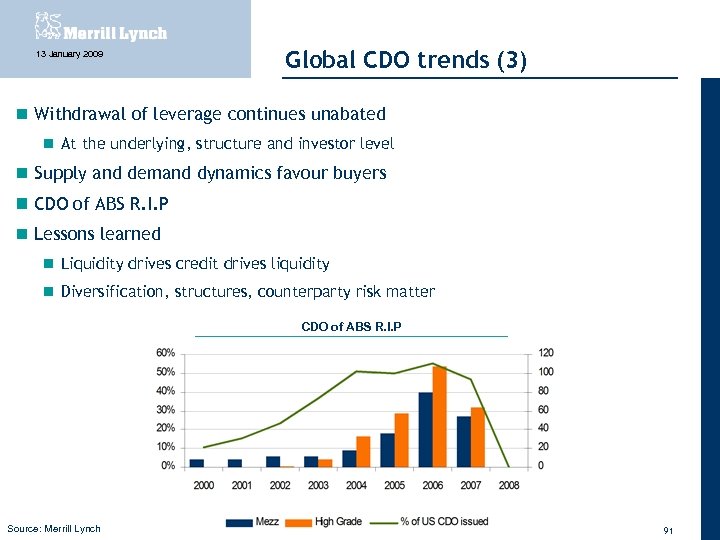 Merrill Lynch

13 January 2009

Global CDO trends (3)

Withdrawal of leverage continues unabated

At the underlying, structure and investor level

Supply and demand dynamics favour buyers

CDO of ABS R.I.P

Lessons learned

Liquidity drives credit drives liquidity

Diversification, structures, counterparty risk matter

CDO of ABS R.I.P

60%
50%
40%
30%
20%
10%
0%

120
100
80
60
40
20
0

2000 2001 2002 2003 2004 2005 2006 2007 2008

Mezz
Hgh Grade
% of US CDO issued

Source: Merrill Lynch

91